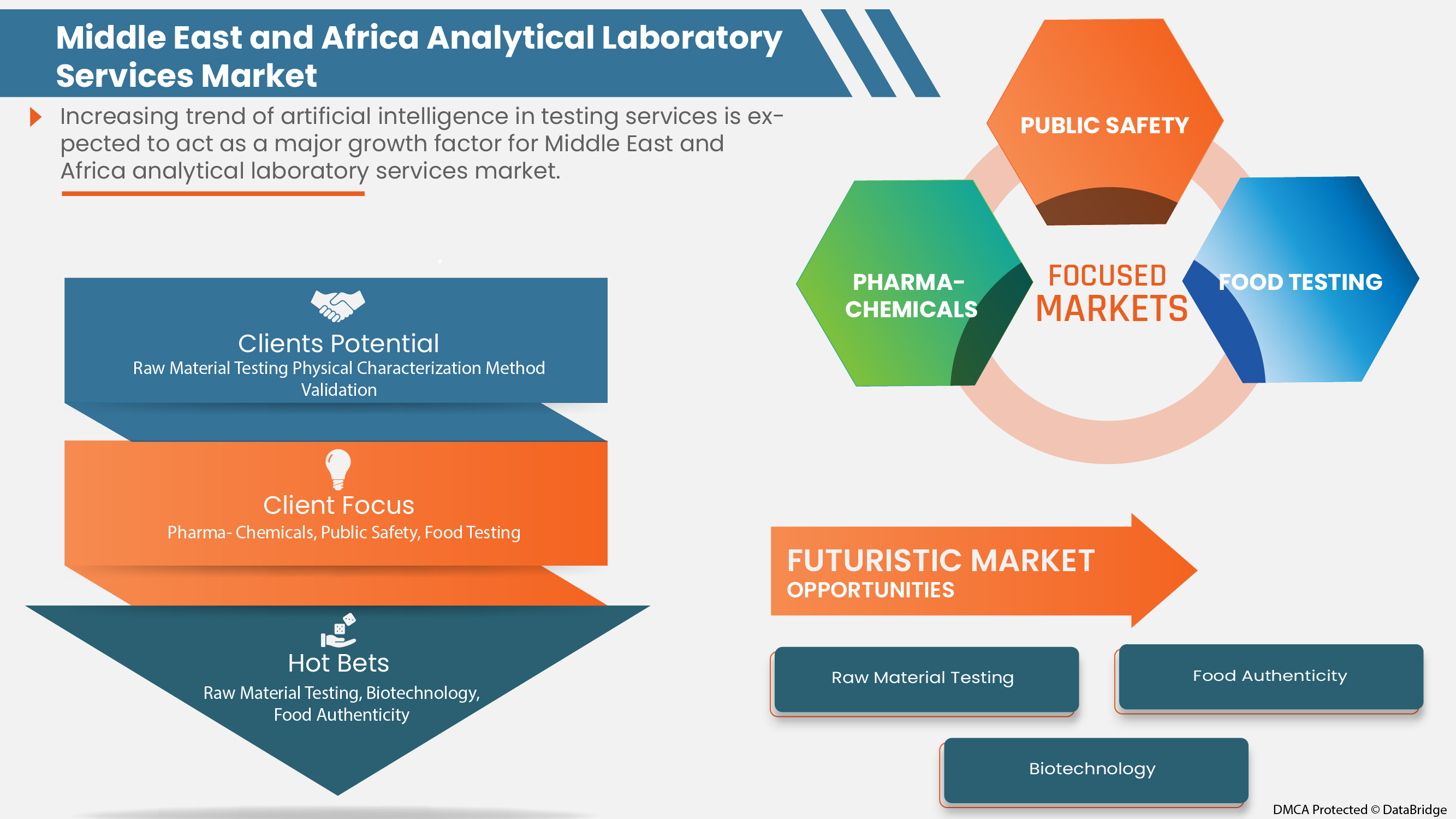 Middle East and Africa Analytical Laboratory Services Market

Increasing trend of artificial intelligence in testing services is expected to act as a major growth factor for Middle East and Africa analytical laboratory services market.

Clients Potential
Raw Material Testing Physical Characterization Method Validation

Client Focus
Pharma- Chemicals, Public Safety, Food Testing

Hot Bets
Raw Material Testing, Biotechnology, Food Authenticity

PUBLIC SAFETY

PHARMA-CHEMICALS

FOCUSED MARKETS

FOOD TESTING

FUTURISTIC MARKET
OPPORTUNITIES

Raw Material Testing

Food Authenticity

Biotechnology

DMCA Protected © DataBridge